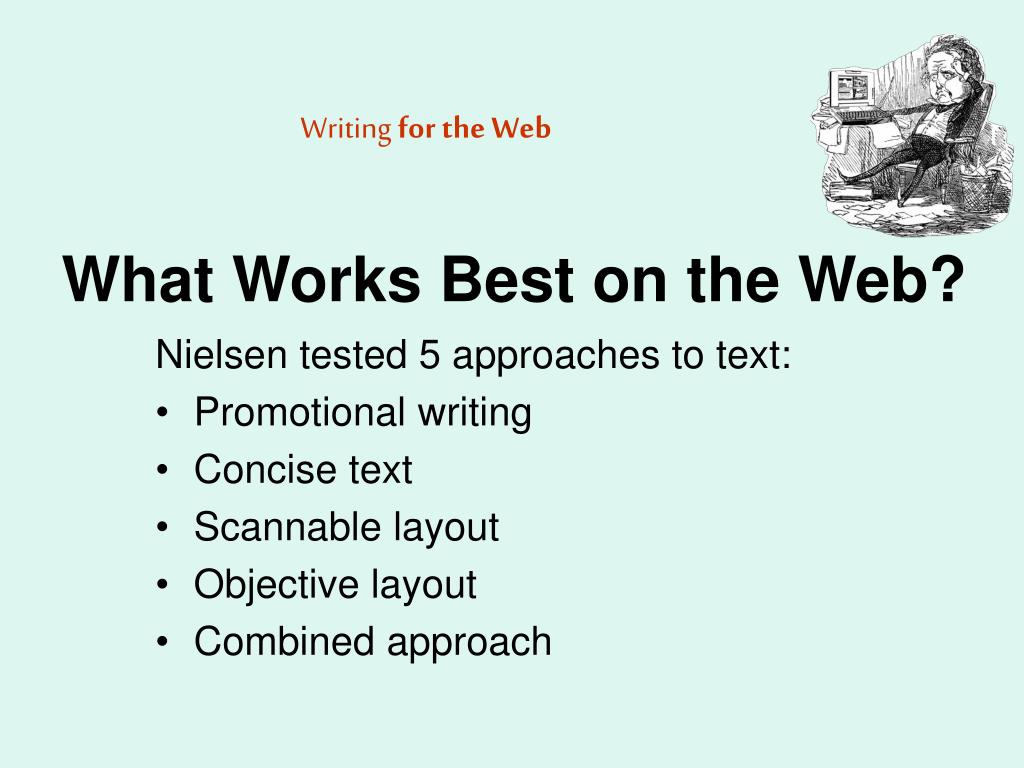 Writing for the Web

What Works Best on the Web?

Nielsen tested 5 approaches to text:
• Promotional writing
• Concise text
• Scannable layout
• Objective layout
• Combined approach